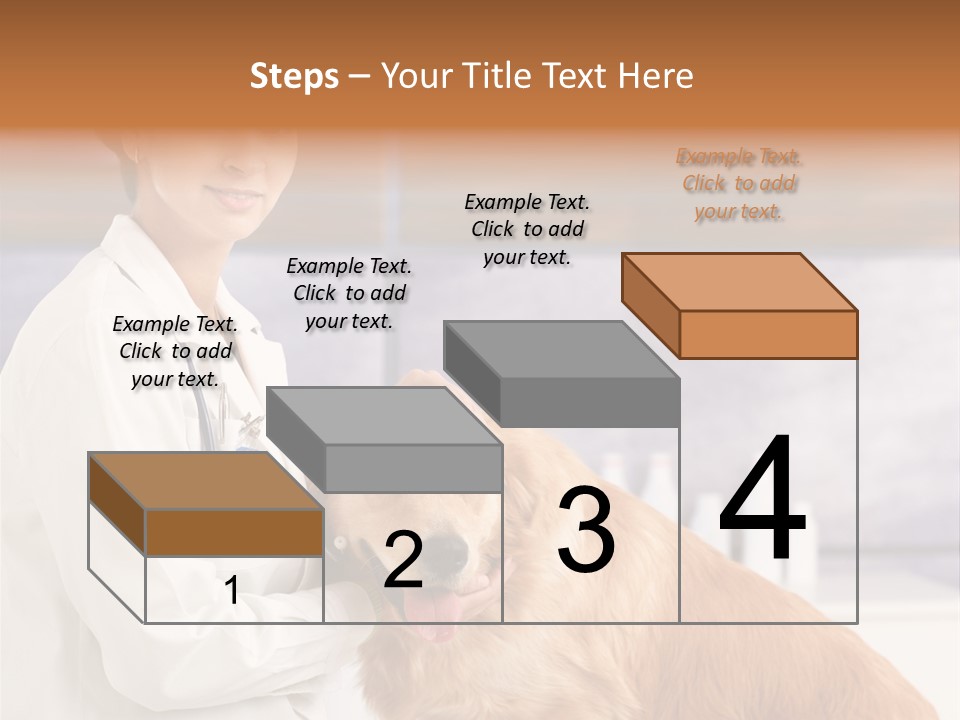 Steps – Your Title Text Here

Example Text. Click to add your text.

Example Text. Click to add your text.

Example Text. Click to add your text.

Example Text. Click to add your text.

1

2

3

4